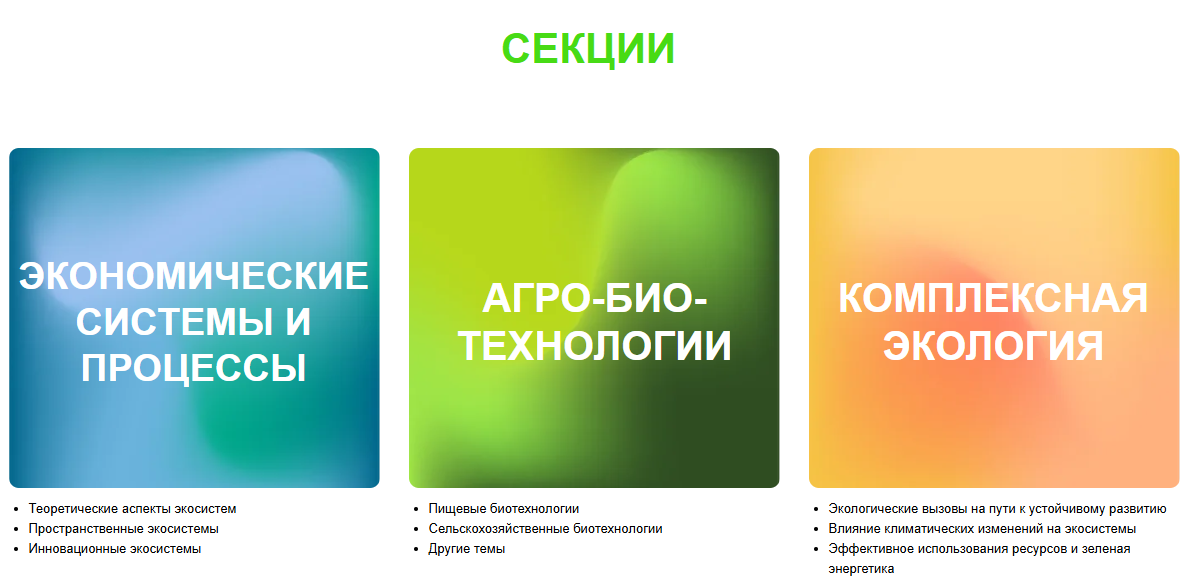 СЕКЦИИ

ЭКОНОМИЧЕСКИЕ СИСТЕМЫ И ПРОЦЕССЫ

- Теоретические аспекты экосистем
- Пространственные экосистемы
- Инновационные экосистемы

АГРО-БИО-ТЕХНОЛОГИИ

- Пищевые биотехнологии
- Сельскохозяйственные биотехнологии
- Другие темы

КОМПЛЕКСНАЯ ЭКОЛОГИЯ

- Экологические вызовы на пути к устойчивому развитию
- Влияние климатических изменений на экосистемы
- Эффективное использования ресурсов и зеленая энергетика